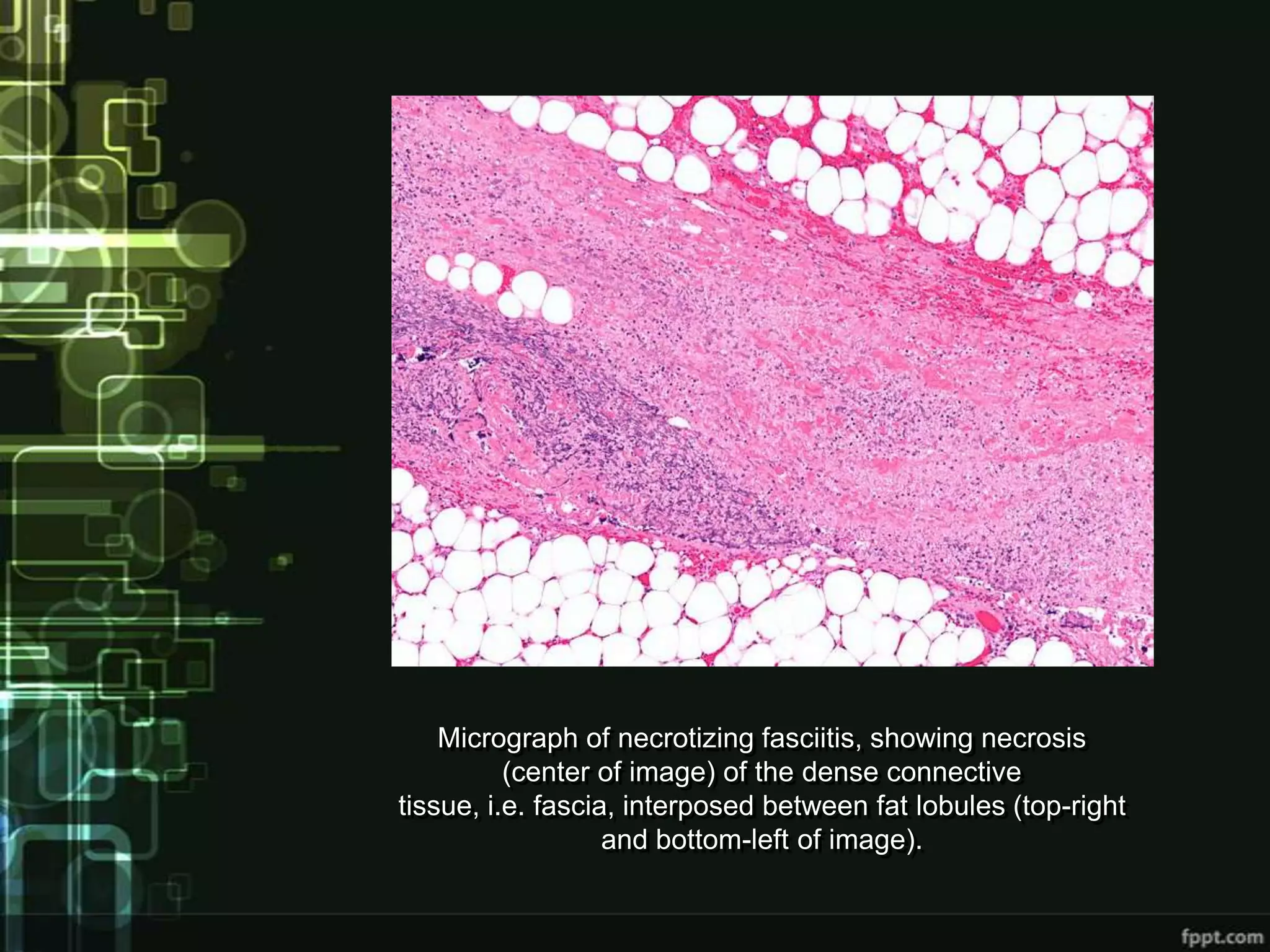 Micrograph of necrotizing fasciitis, showing necrosis (center of image) of the dense connective tissue, i.e. fascia, interposed between fat lobules (top-right and bottom-left of image).

fppt.com